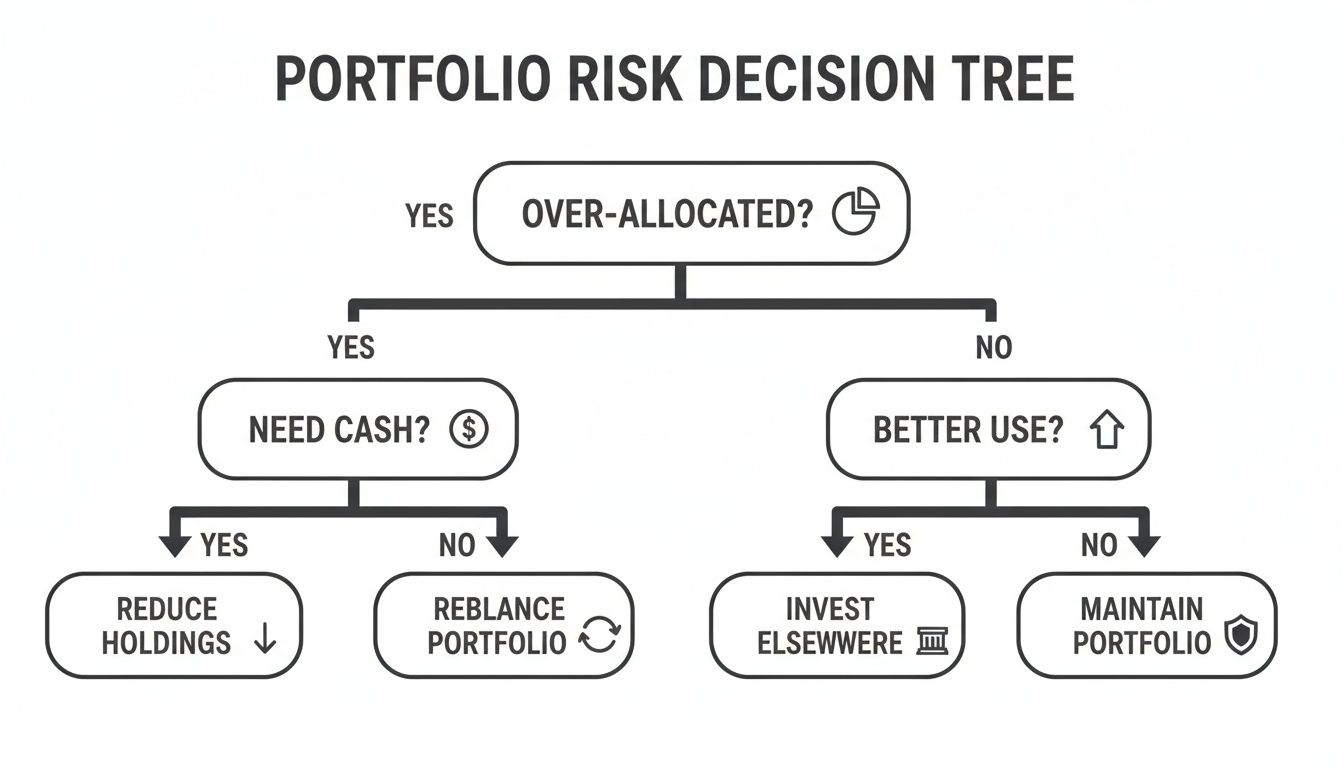 PORTFOLIO RISK DECISION TREE

YES

OVER-ALLOCATED?

YES

NO

NEED CASH?

BETTER USE?

YES

NO

YES

NO

REDUCE HOLDINGS

REBLANCE PORTFOLIO

INVEST ELSEWWERE

MAINTAIN PORTFOLIO